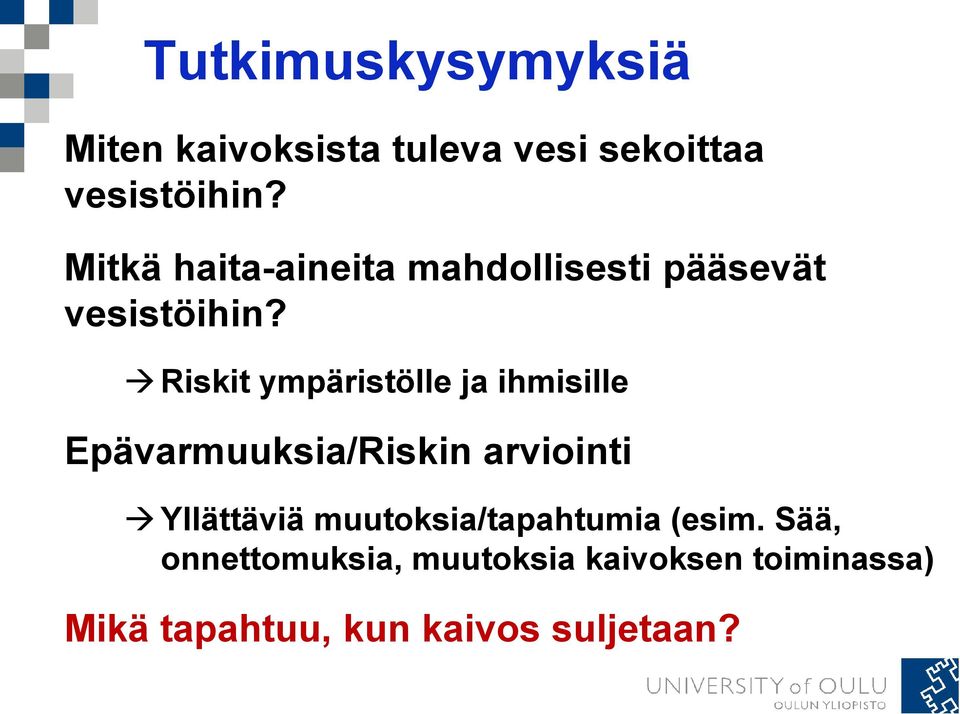 Tutkimuskysymyksiä

Miten kaivoksista tuleva vesi sekoittaa vesistöihin?

Mitkä haita-aineita mahdollisesti pääsevät vesistöihin?

→ Riskit ympäristölle ja ihmisille

Epävarmuuksia/Riskin arviointi

→ Yllättäviä muutoksia/tapahtumia (esim. Sää, onnettomuksia, muutoksia kaivoksen toiminassa)

Mikä tapahtuu, kun kaivos suljetaan?

UNIVERSITY of OULU
OULUN YLIOPISTO